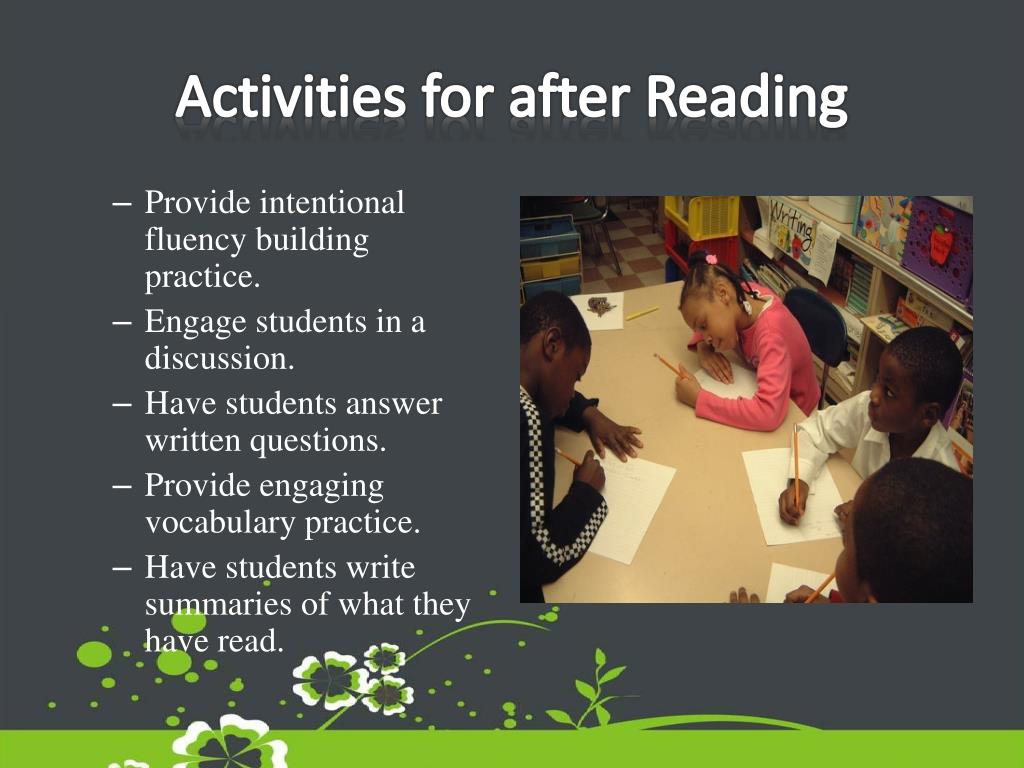 Activities for after Reading

– Provide intentional fluency building practice.
– Engage students in a discussion.
– Have students answer written questions.
– Provide engaging vocabulary practice.
– Have students write summaries of what they have read.

Writing